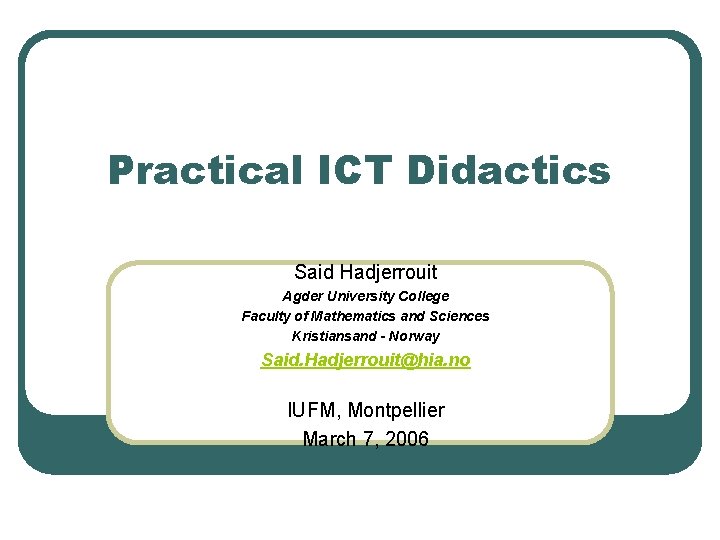 Practical ICT Didactics

Said Hadjerrouit
Agder University College
Faculty of Mathematics and Sciences
Kristiansand - Norway
Said.Hadjerrouit@hia.no

IUFM, Montpellier
March 7, 2006